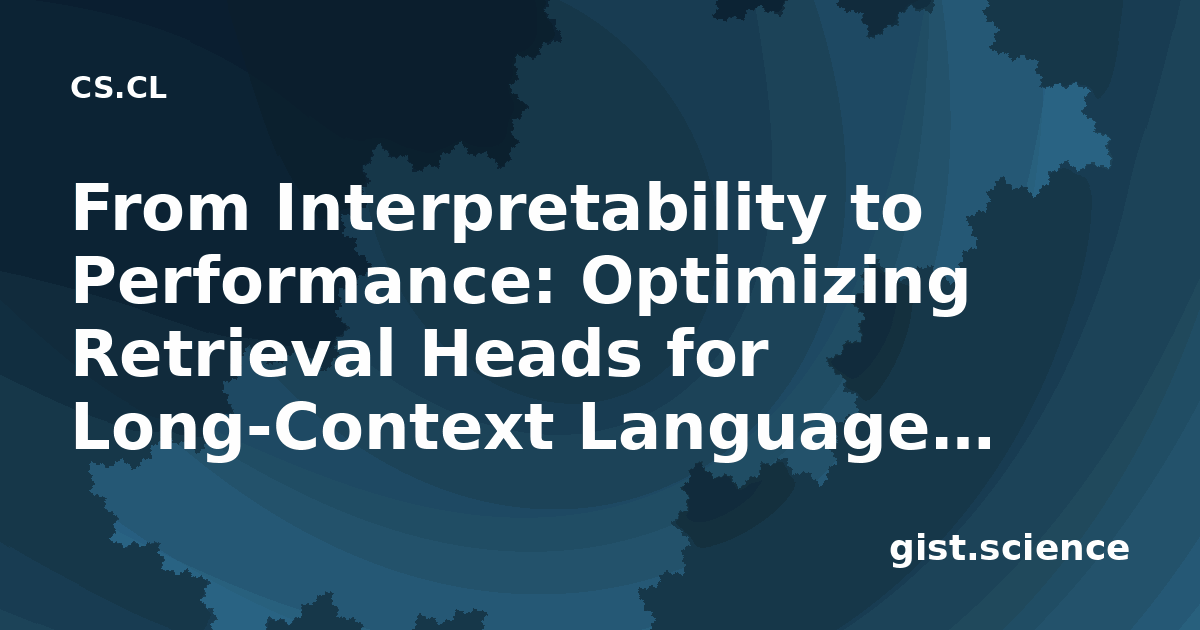 CS.CL

From Interpretability to Performance: Optimizing Retrieval Heads for Long-Context Language...

gist.science